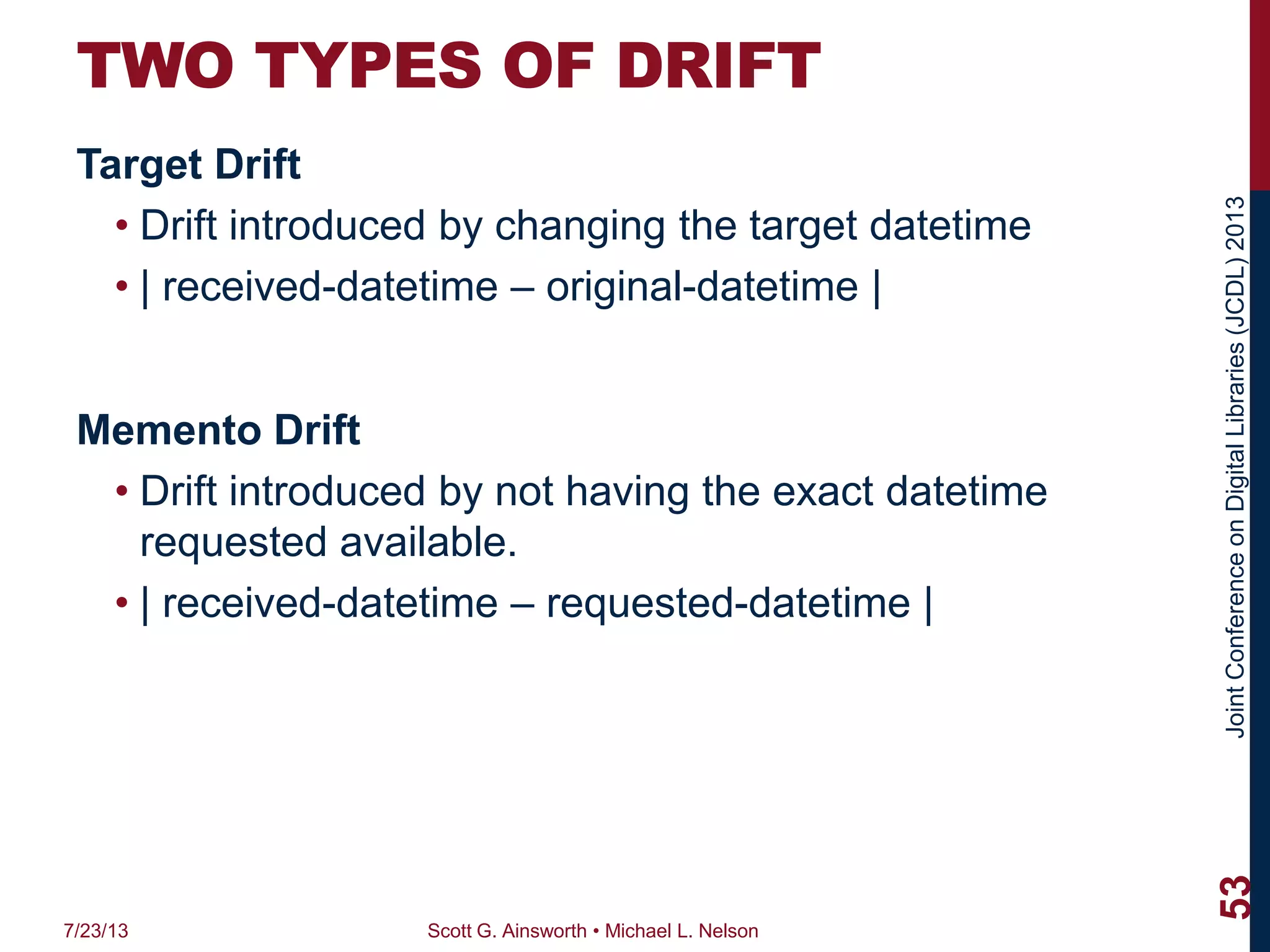 TWO TYPES OF DRIFT

Target Drift

• Drift introduced by changing the target datetime
• | received-datetime – original-datetime |

Memento Drift

• Drift introduced by not having the exact datetime requested available.
• | received-datetime – requested-datetime |

Joint Conference on Digital Libraries (JCDL) 2013

53

7/23/13

Scott G. Ainsworth • Michael L. Nelson